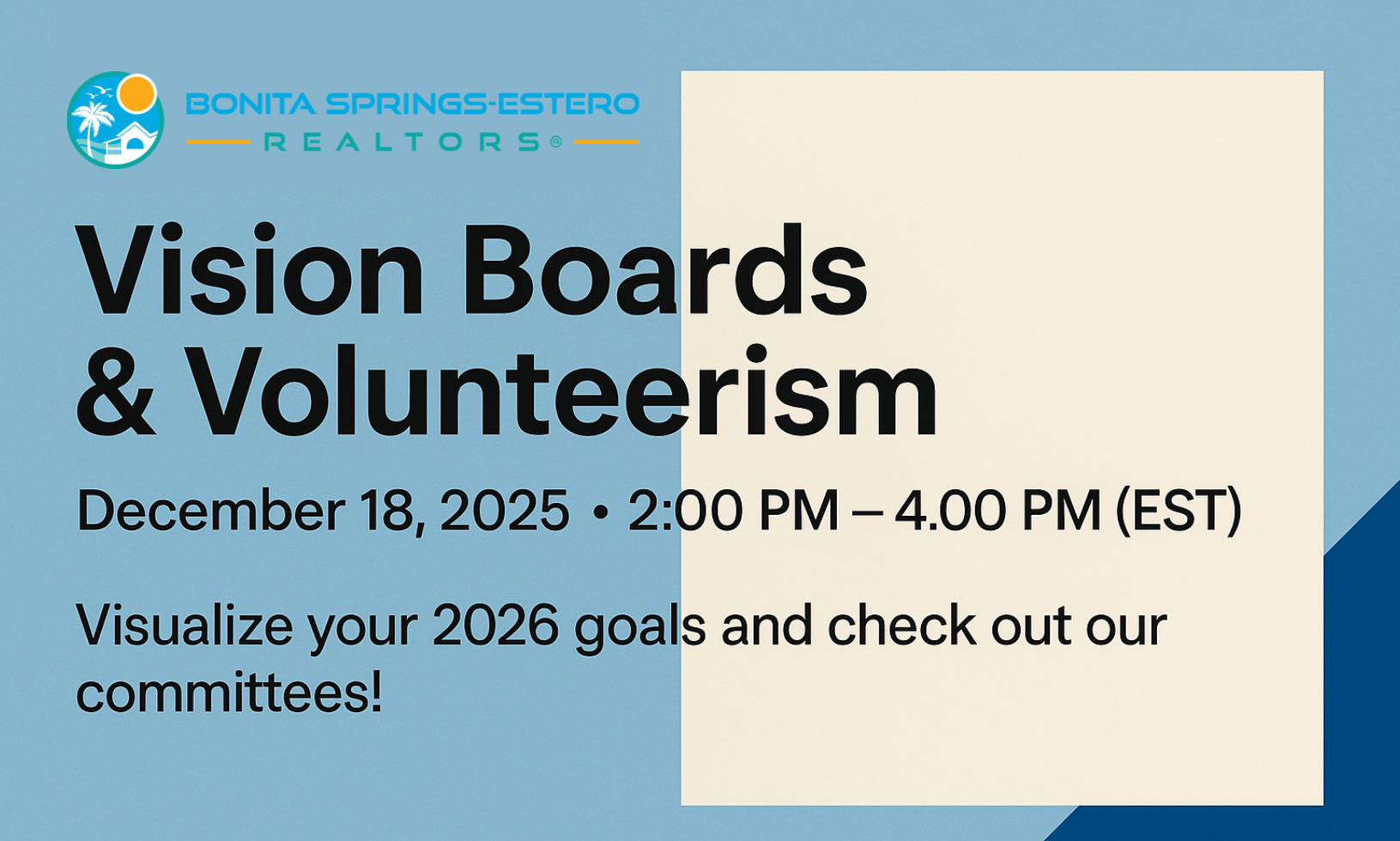 BONITA SPRINGS-ESTERO
REALTORS®

Vision Boards & Volunteerism

December 18, 2025 • 2:00 PM – 4.00 PM (EST)

Visualize your 2026 goals and check out our committees!